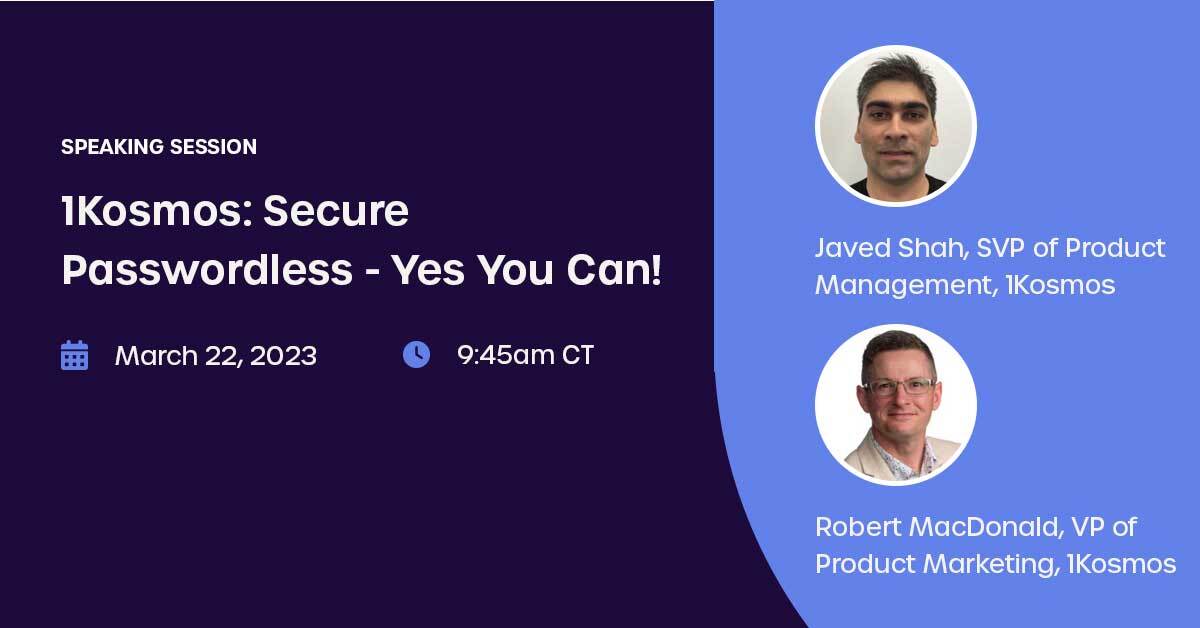 SPEAKING SESSION

1Kosmos: Secure Passwordless - Yes You Can!

March 22, 2023

9:45am CT

Javed Shah, SVP of Product Management, 1Kosmos

Robert MacDonald, VP of Product Marketing, 1Kosmos